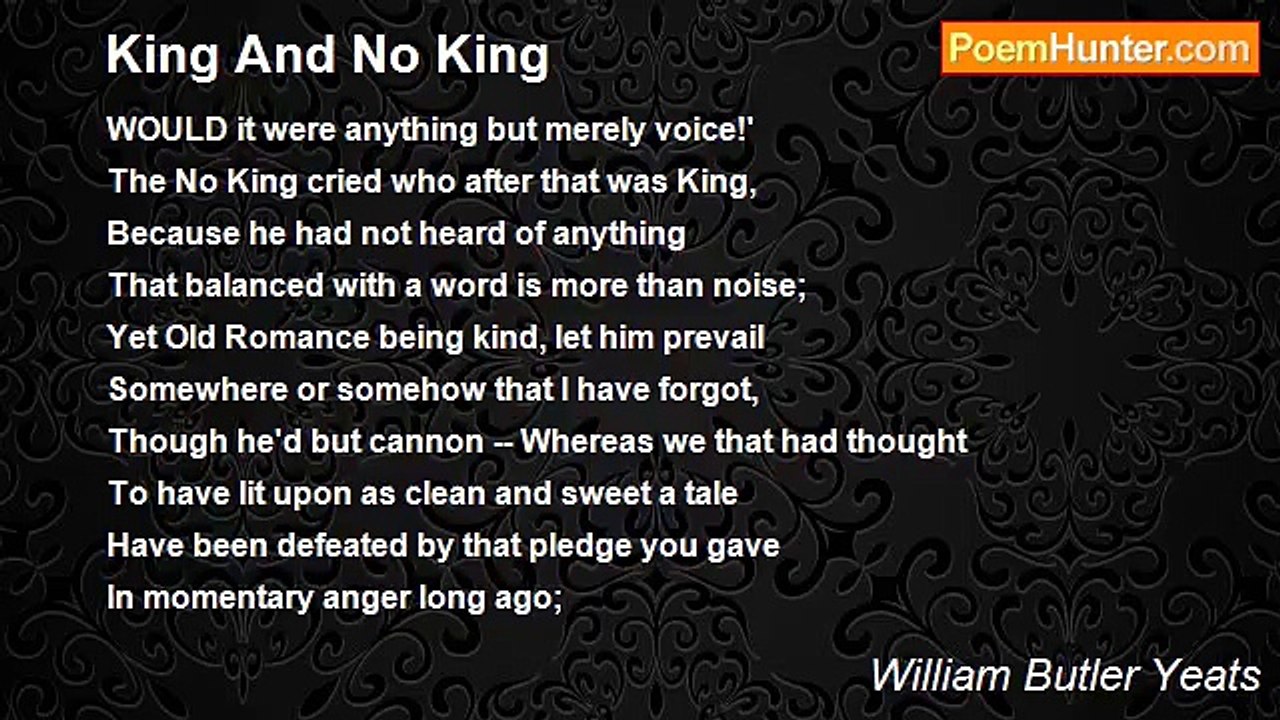 King And No King

PoemHunter.com

WOULD it were anything but merely voice!'
The No King cried who after that was King,
Because he had not heard of anything
That balanced with a word is more than noise;
Yet Old Romance being kind, let him prevail
Somewhere or somehow that I have forgot,
Though he'd but cannon -- Whereas we that had thought
To have lit upon as clean and sweet a tale
Have been defeated by that pledge you gave
In momentary anger long ago;

William Butler Yeats